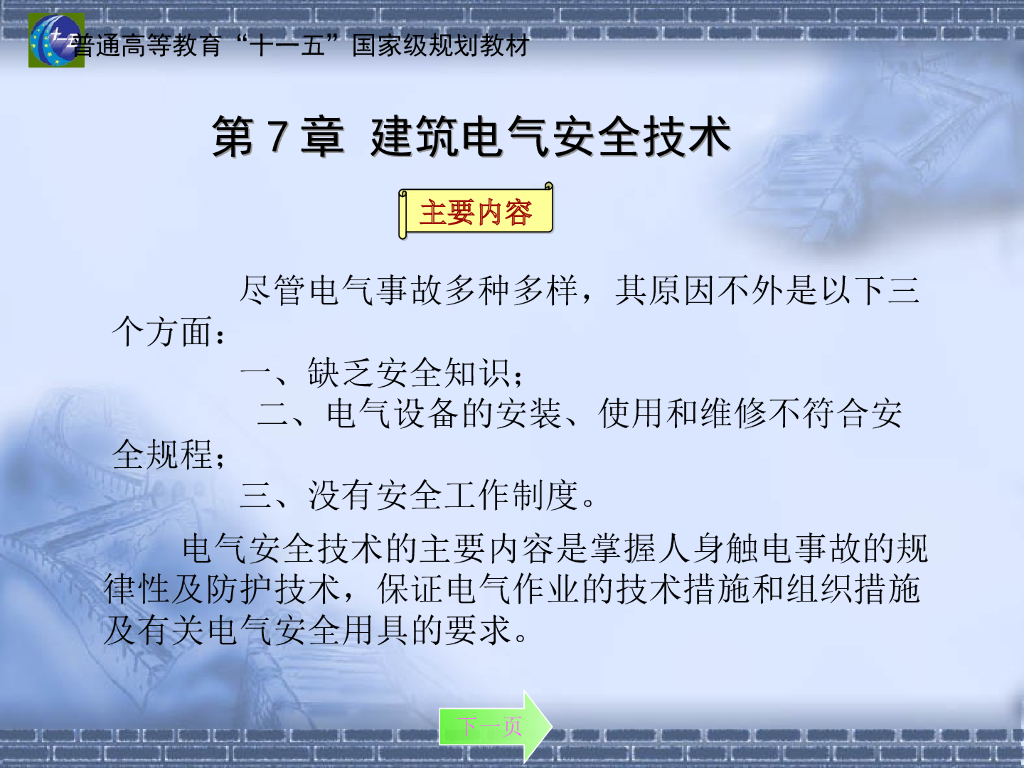 普通高等教育“十一五”国家级规划教材

第 7 章 建筑电气安全技术

主要内容

尽管电气事故多种多样，其原因不外是以下三个方面：

一、缺乏安全知识；

二、电气设备的安装、使用和维修不符合安全规程；

三、没有安全工作制度。

电气安全技术的主要内容是掌握人身触电事故的规律性及防护技术，保证电气作业的技术措施和组织措施及有关电气安全用具的要求。

下一页